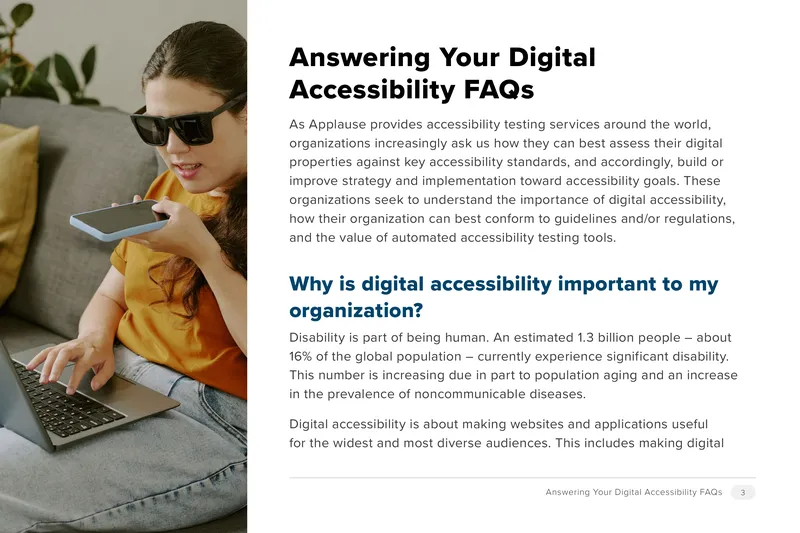 Answering Your Digital Accessibility FAQs

As Applause provides accessibility testing services around the world, organizations increasingly ask us how they can best assess their digital properties against key accessibility standards, and accordingly, build or improve strategy and implementation toward accessibility goals. These organizations seek to understand the importance of digital accessibility, how their organization can best conform to guidelines and/or regulations, and the value of automated accessibility testing tools.

Why is digital accessibility important to my organization?

Disability is part of being human. An estimated 1.3 billion people – about 16% of the global population – currently experience significant disability. This number is increasing due in part to population aging and an increase in the prevalence of noncommunicable diseases.

Digital accessibility is about making websites and applications useful for the widest and most diverse audiences. This includes making digital

Answering Your Digital Accessibility FAQs 3